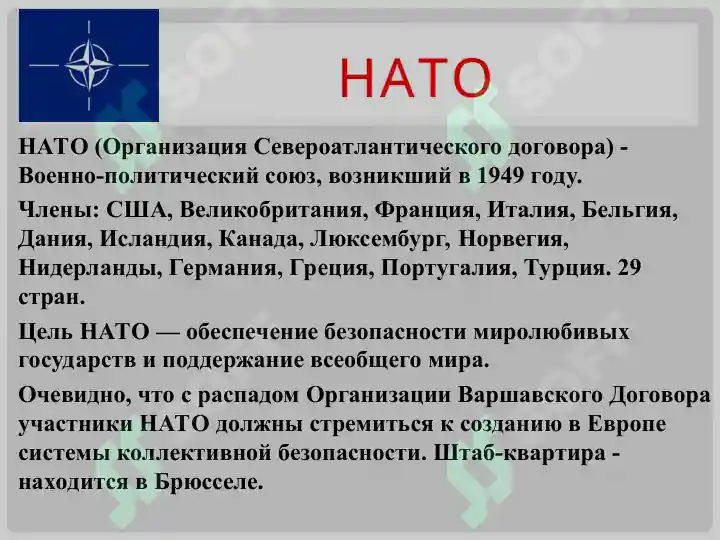 НАТО

НАТО (Организация Североатлантического договора) - Военно-политический союз, возникший в 1949 году.

Члены: США, Великобритания, Франция, Италия, Бельгия, Дания, Исландия, Канада, Люксембург, Норвегия, Нидерланды, Германия, Греция, Португалия, Турция. 29 стран.

Цель НАТО — обеспечение безопасности миролюбивых государств и поддержание всеобщего мира.

Очевидно, что с распадом Организации Варшавского Договора участники НАТО должны стремиться к созданию в Европе системы коллективной безопасности. Штаб-квартира - находится в Брюсселе.